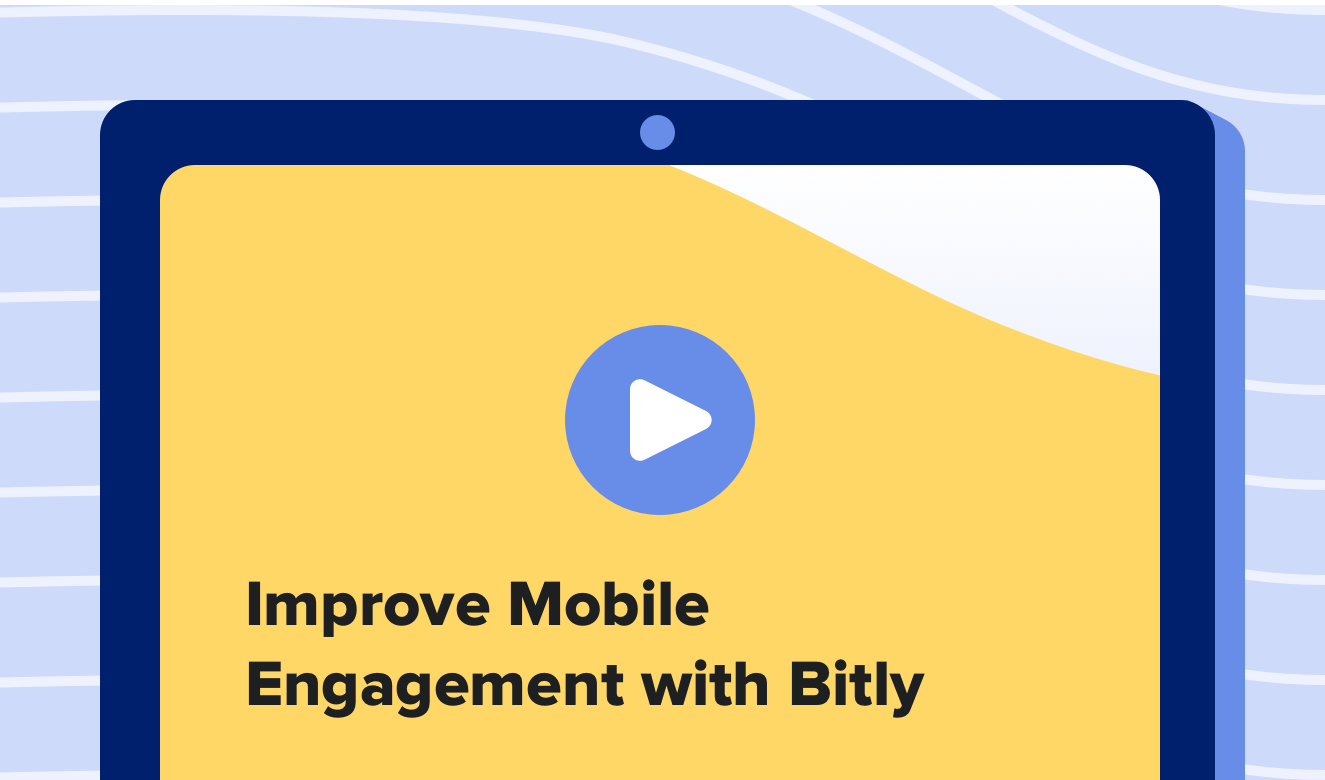 Improve Mobile Engagement with Bitly